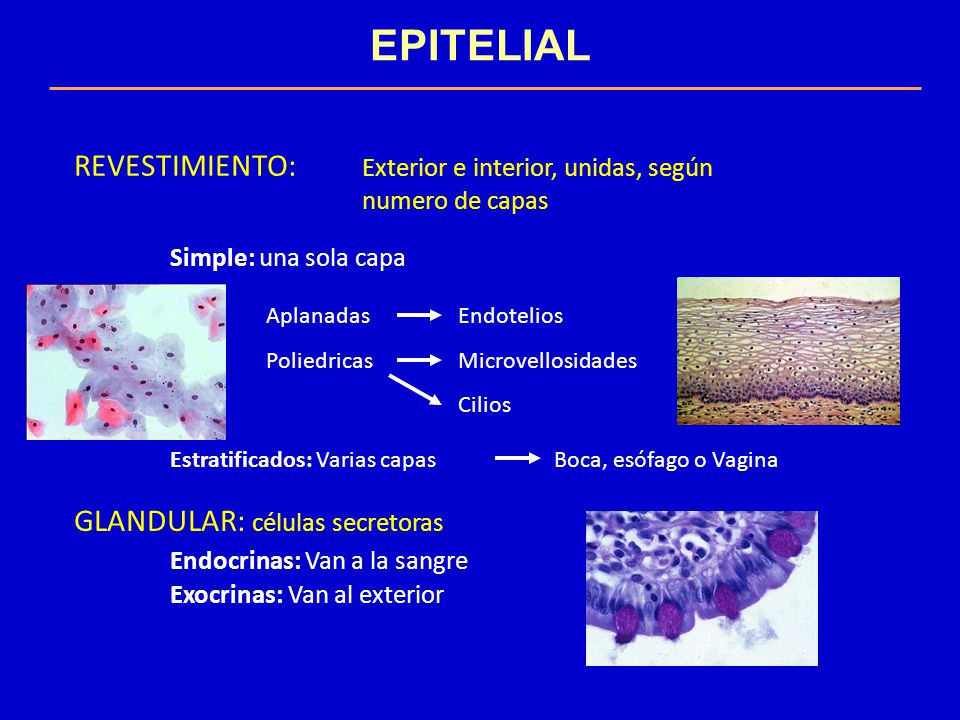 EPITELIAL

REVESTIMIENTO: Exterior e interior, unidas, según numero de capas

Simple: una sola capa

Aplanadas → Endotelios

Poliedricas → Microvellosidades

→ Cilios

Estratificados: Varias capas → Boca, esófago o Vagina

GLANDULAR: células secretoras

Endocrinas: Van a la sangre

Exocrinas: Van al exterior